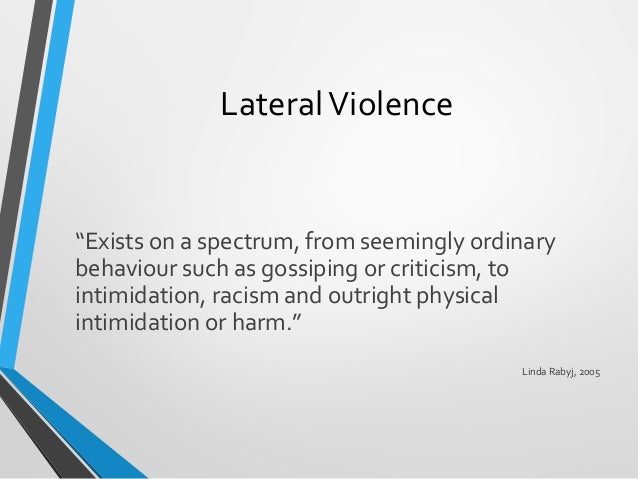 Lateral Violence

“Exists on a spectrum, from seemingly ordinary behaviour such as gossiping or criticism, to intimidation, racism and outright physical intimidation or harm.”

Linda Rabyj, 2005